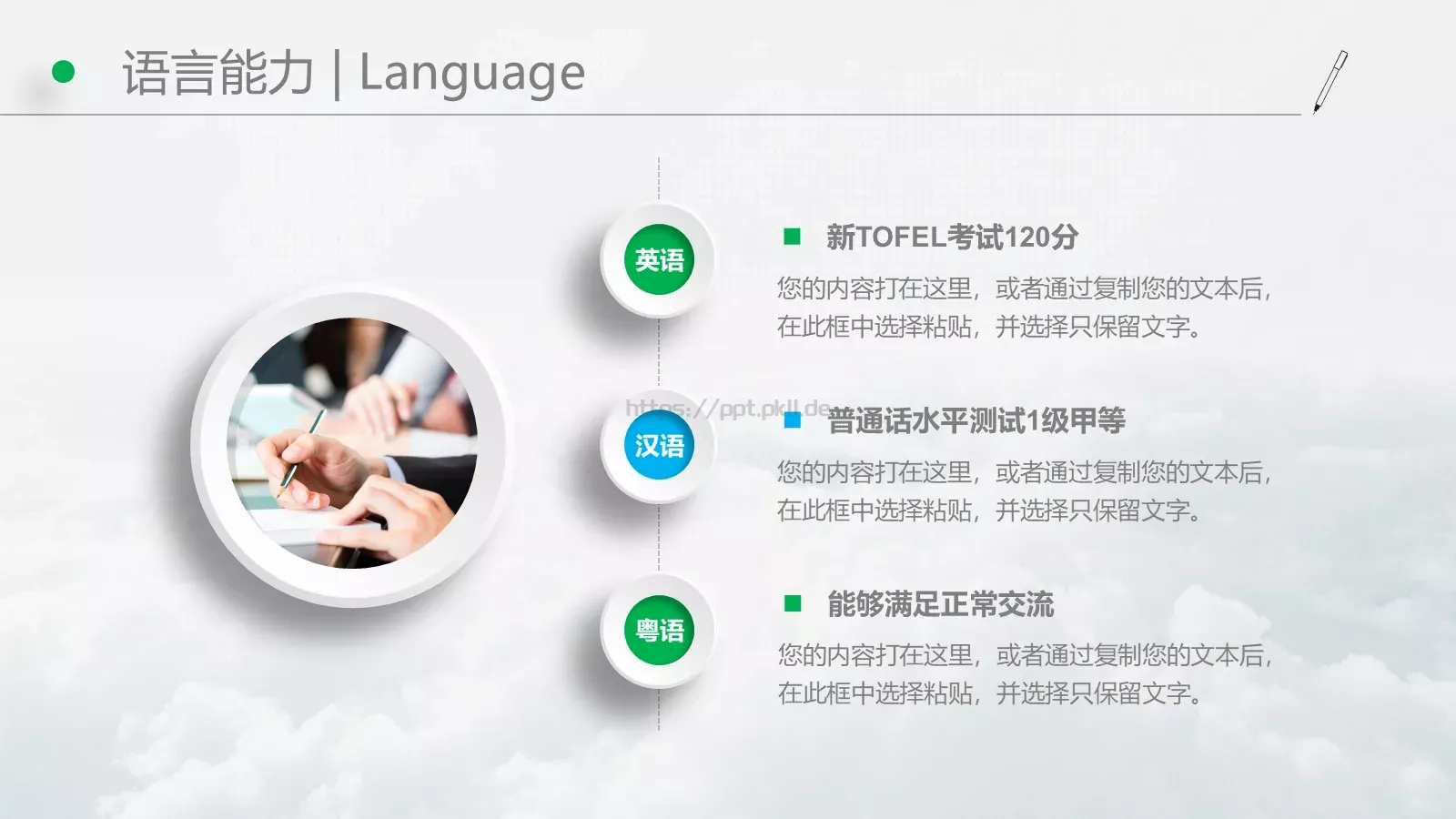 语言能力 | Language

英语

新TOFEL考试120分

您的内容打在这里，或者通过复制您的文本后，在此框中选择粘贴，并选择只保留文字。

https://ppt.pkll.de

汉语

普通话水平测试1级甲等

您的内容打在这里，或者通过复制您的文本后，在此框中选择粘贴，并选择只保留文字。

粤语

能够满足正常交流

您的内容打在这里，或者通过复制您的文本后，在此框中选择粘贴，并选择只保留文字。